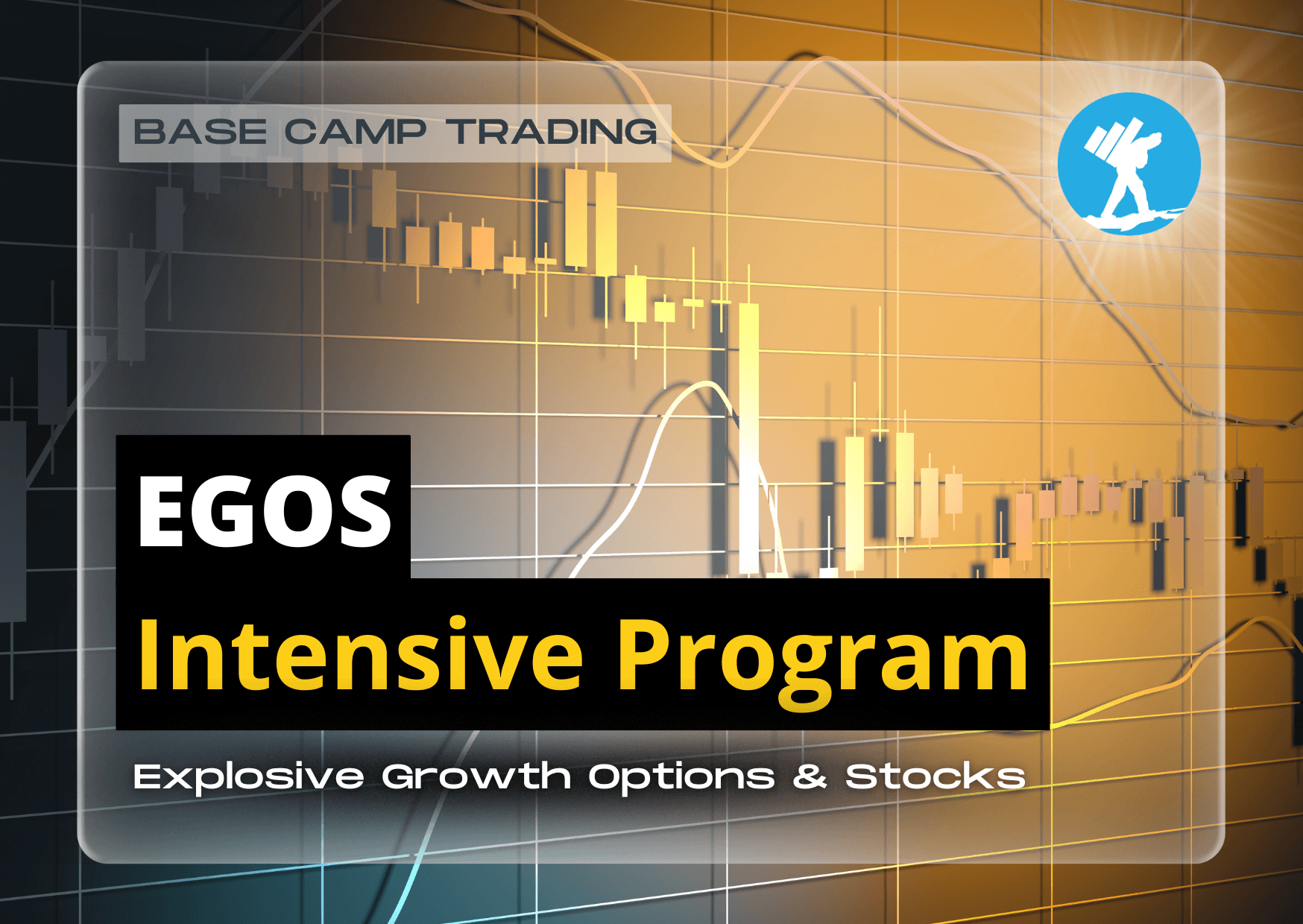 BASE CAMP TRADING

EGOS
Intensive Program

Explosive Growth Options & Stocks